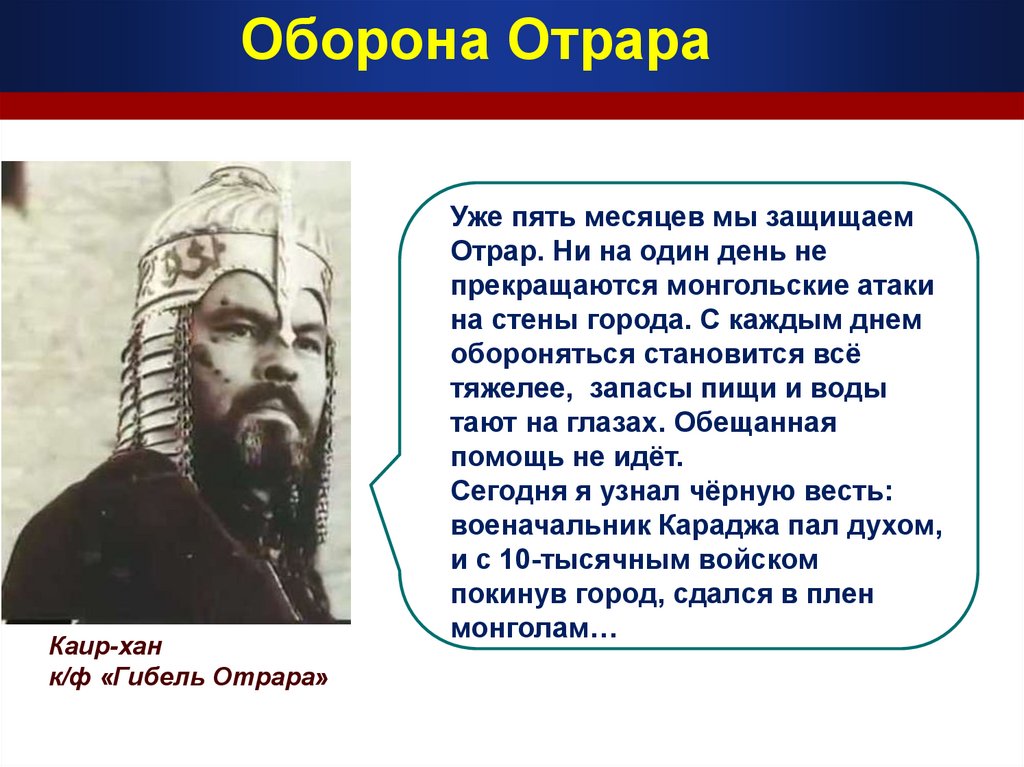 Оборона Отрара

Уже пять месяцев мы защищаем Отрар. Ни на один день не прекращаются монгольские атаки на стены города. С каждым днем обороняться становится всё тяжелее, запасы пищи и воды тают на глазах. Обещанная помощь не идёт.
Сегодня я узнал чёрную весть: военачальник Караджа пал духом, и с 10-тысячным войском покинув город, сдался в плен монголам…

Каир-хан
к/ф «Гибель Отрара»